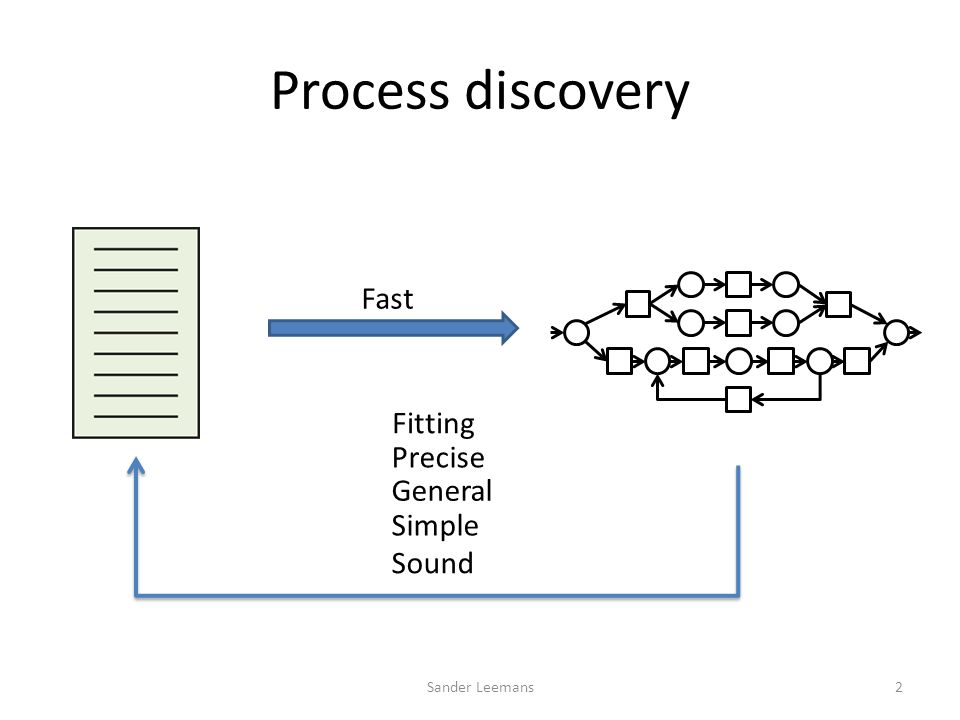 Process discovery

Fast

Fitting
Precise
General
Simple
Sound

Sander Leemans

2